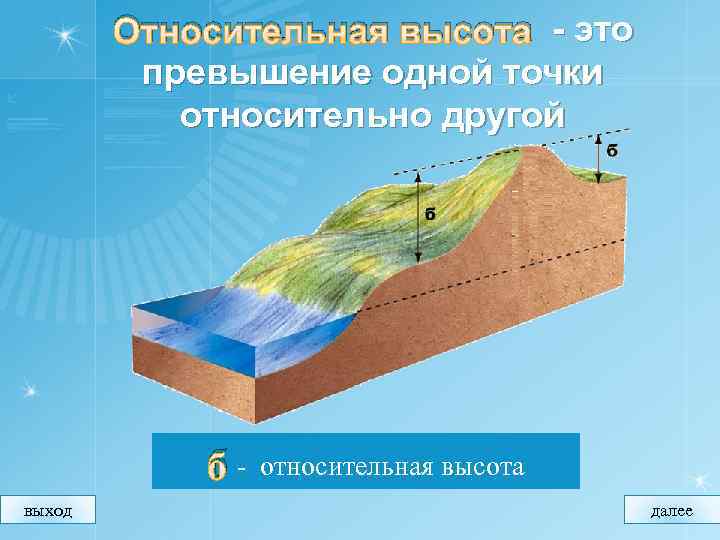 Относительная высота - это превышение одной точки относительно другой

б

б

б - относительная высота

выход

далее